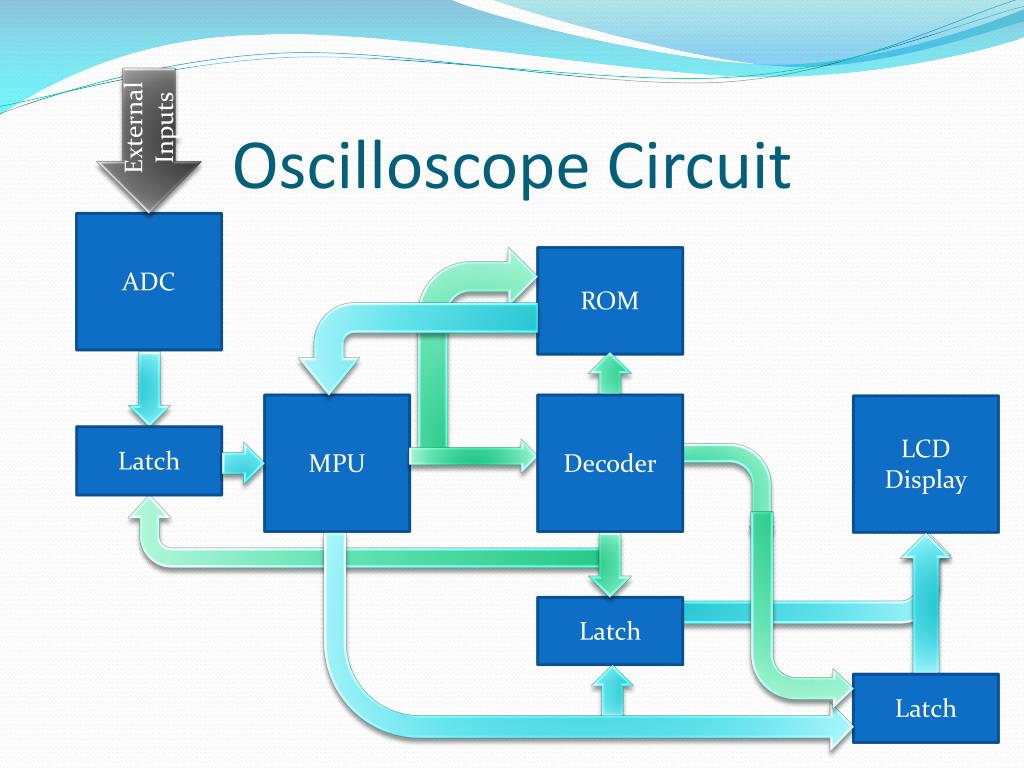 External Inputs

Oscilloscope Circuit

ADC

ROM

Latch

MPU

Decoder

LCD Display

Latch

Latch